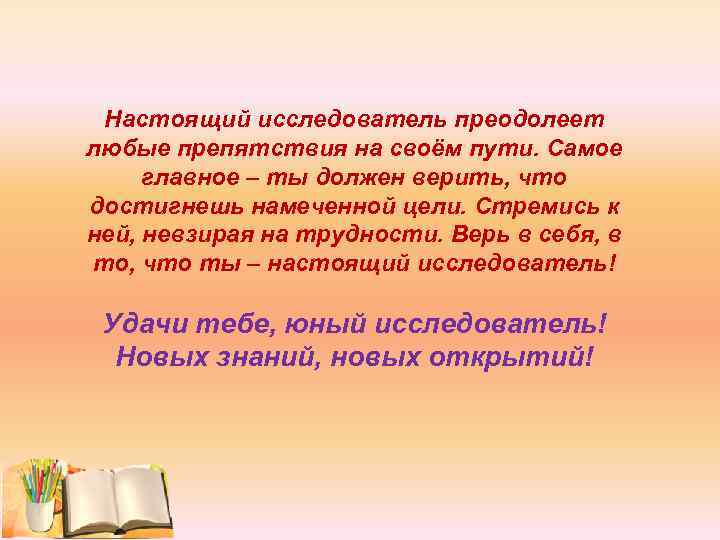 Настоящий исследователь преодолеет любые препятствия на своём пути. Самое главное – ты должен верить, что достигнешь намеченной цели. Стремись к ней, невзирая на трудности. Верь в себя, в то, что ты – настоящий исследователь!

Удачи тебе, юный исследователь! Новых знаний, новых открытий!